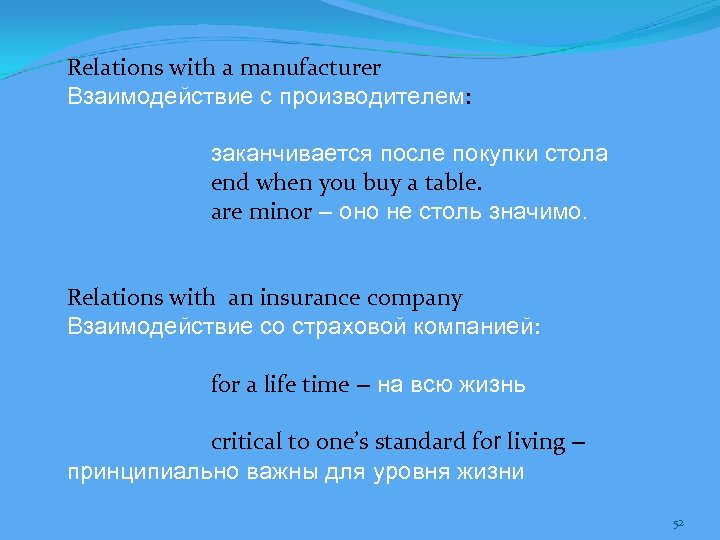 Relations with a manufacturer
Взаимодействие с производителем:

заканчивается после покупки стола
end when you buy a table.
are minor – оно не столь значимо.

Relations with an insurance company
Взаимодействие со страховой компанией:

for a life time – на всю жизнь

critical to one's standard for living – принципиально важны для уровня жизни

52